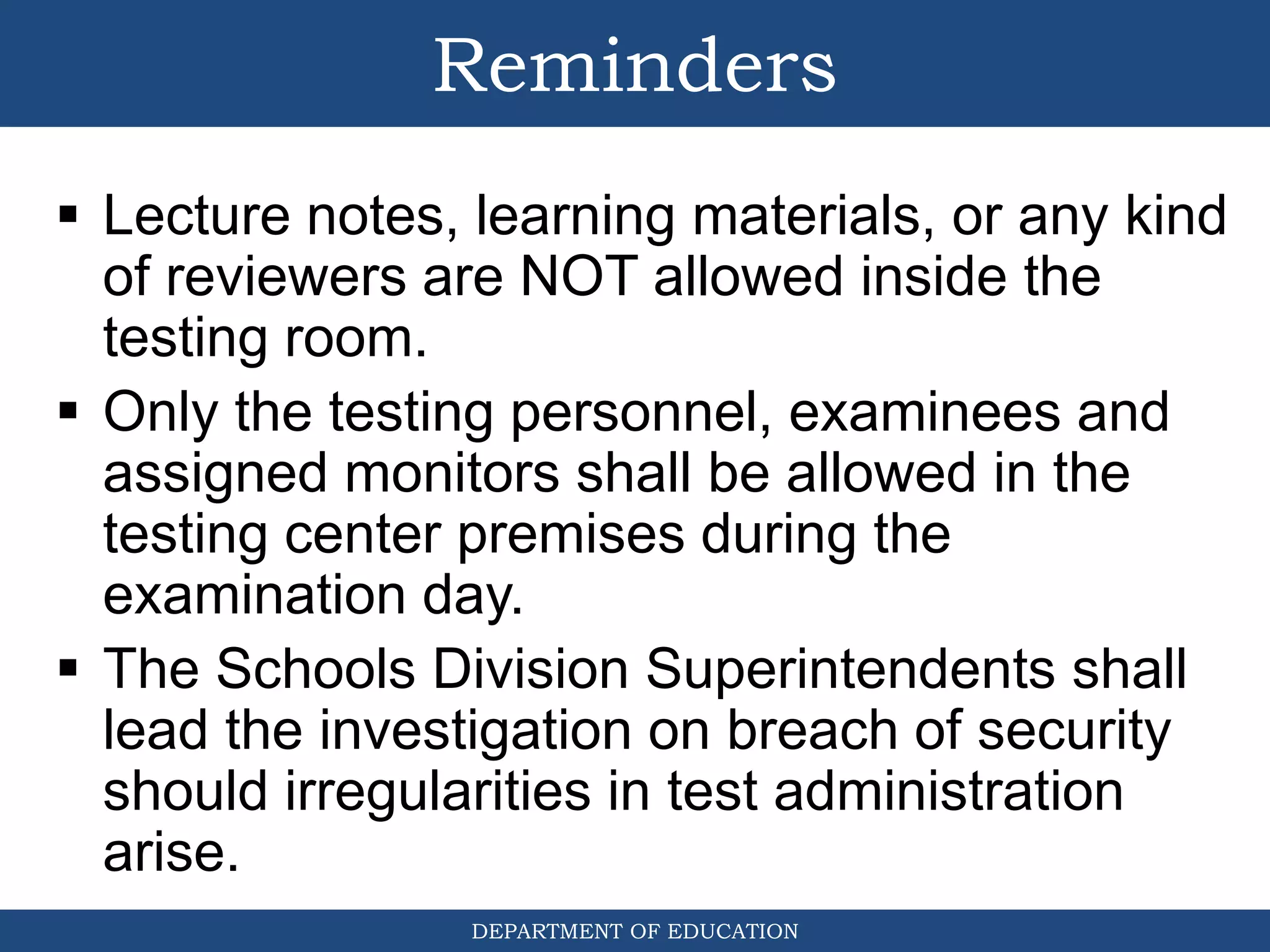 Reminders

▪ Lecture notes, learning materials, or any kind of reviewers are NOT allowed inside the testing room.

▪ Only the testing personnel, examinees and assigned monitors shall be allowed in the testing center premises during the examination day.

▪ The Schools Division Superintendents shall lead the investigation on breach of security should irregularities in test administration arise.

DEPARTMENT OF EDUCATION